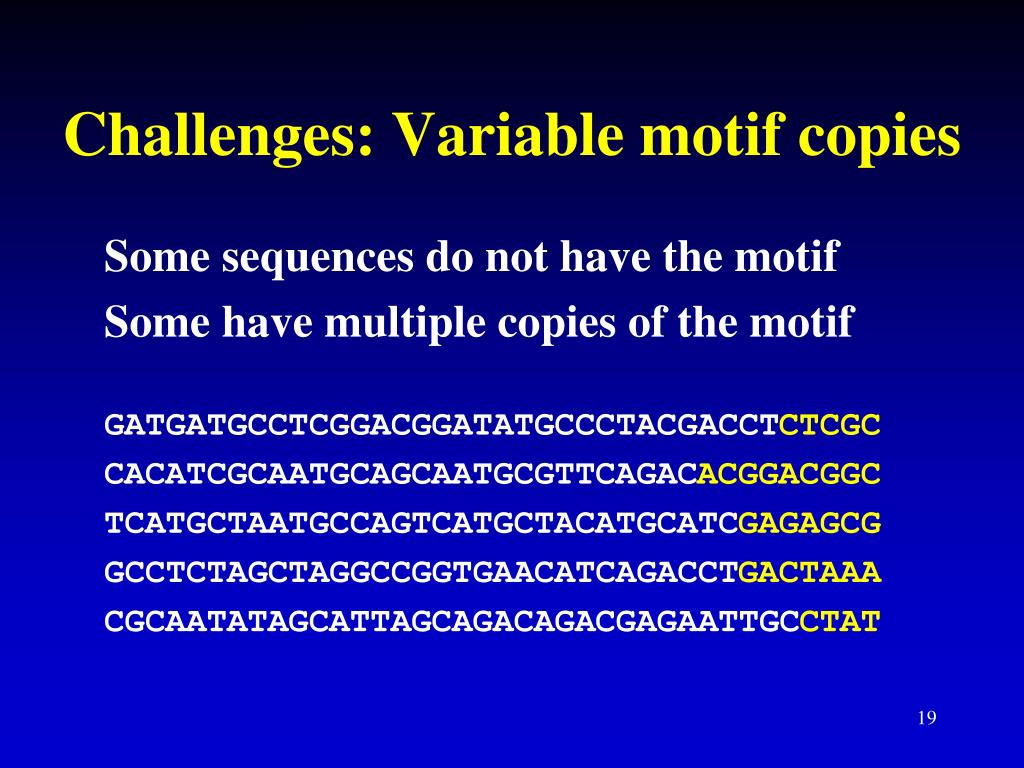 Challenges: Variable motif copies

Some sequences do not have the motif
Some have multiple copies of the motif

GATGATGCCTCGGACGGATATGCCCTACGACCTCTCGC
CACATCGCAATGCAGCAATGCGTTCAGACACGGACGGC
TCATGCTAATGCCAGTCATGCTACATGCATCGAGAGCG
GCCTCTAGCTAGGCCGGTGAACATCAGACCTGACTAAA
CGCAATATAGCATTAGCAGACAGACGAGAATTGCCTAT

19